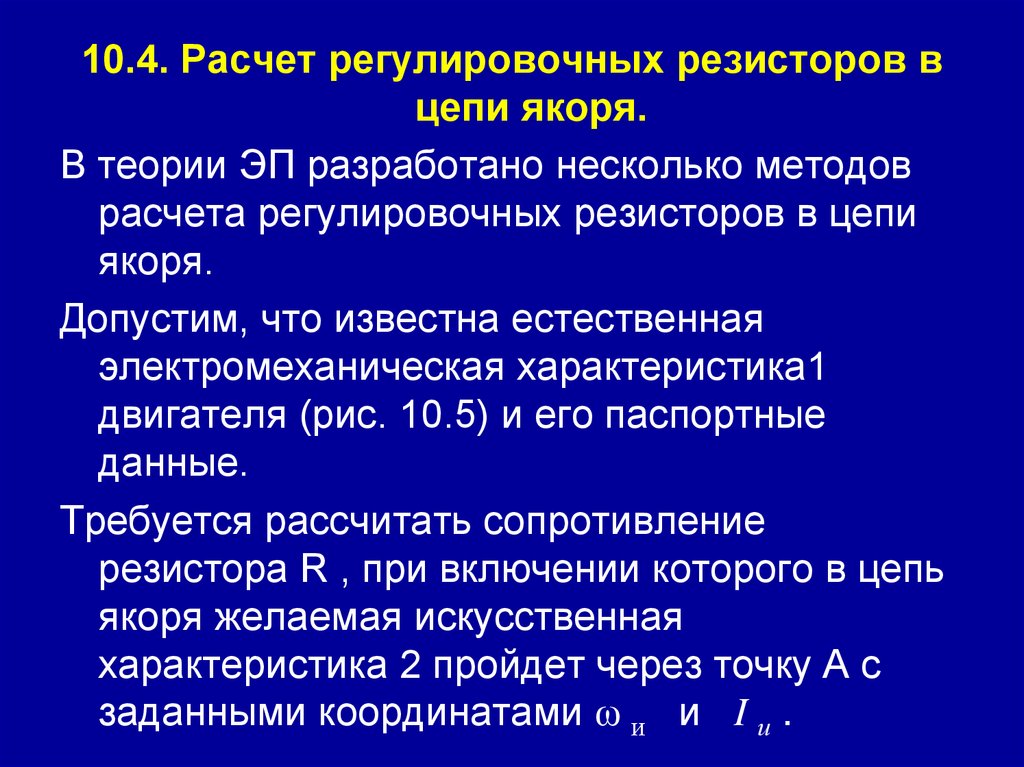 10.4. Расчет регулировочных резисторов в цепи якоря.

В теории ЭП разработано несколько методов расчета регулировочных резисторов в цепи якоря.

Допустим, что известна естественная электромеханическая характеристика1 двигателя (рис. 10.5) и его паспортные данные.

Требуется рассчитать сопротивление резистора R , при включении которого в цепь якоря желаемая искусственная характеристика 2 пройдет через точку А с заданными координатами $\omega_и$ и $I_и$ .